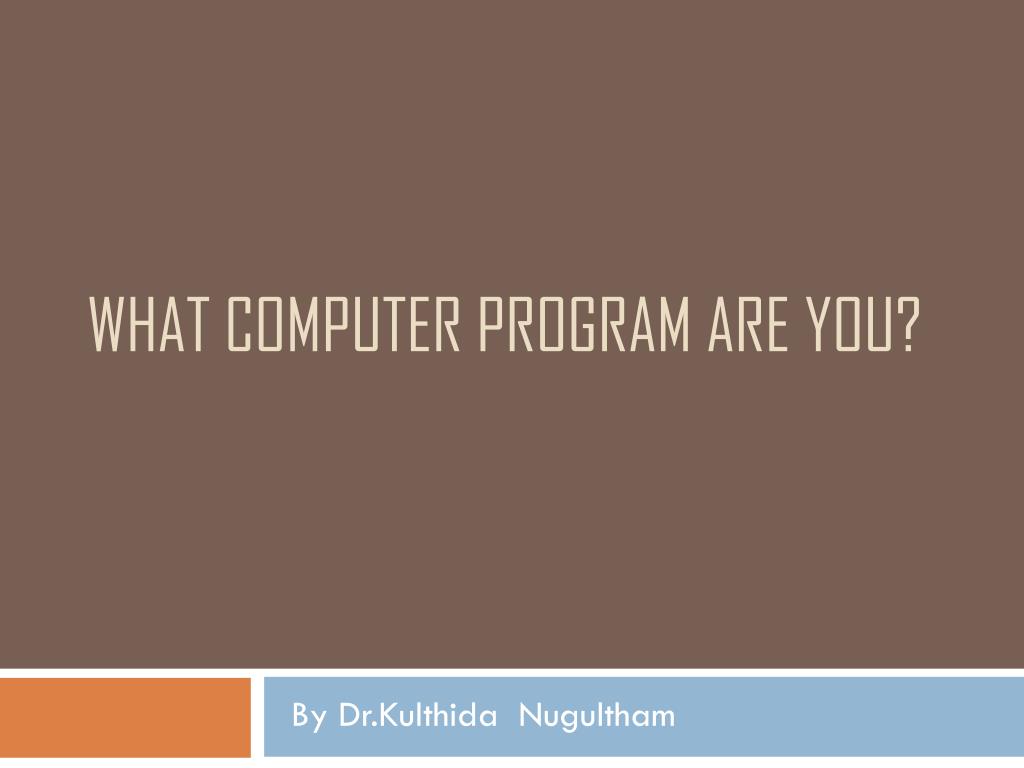 WHAT COMPUTER PROGRAM ARE YOU?

By Dr.Kulthida Nugultham